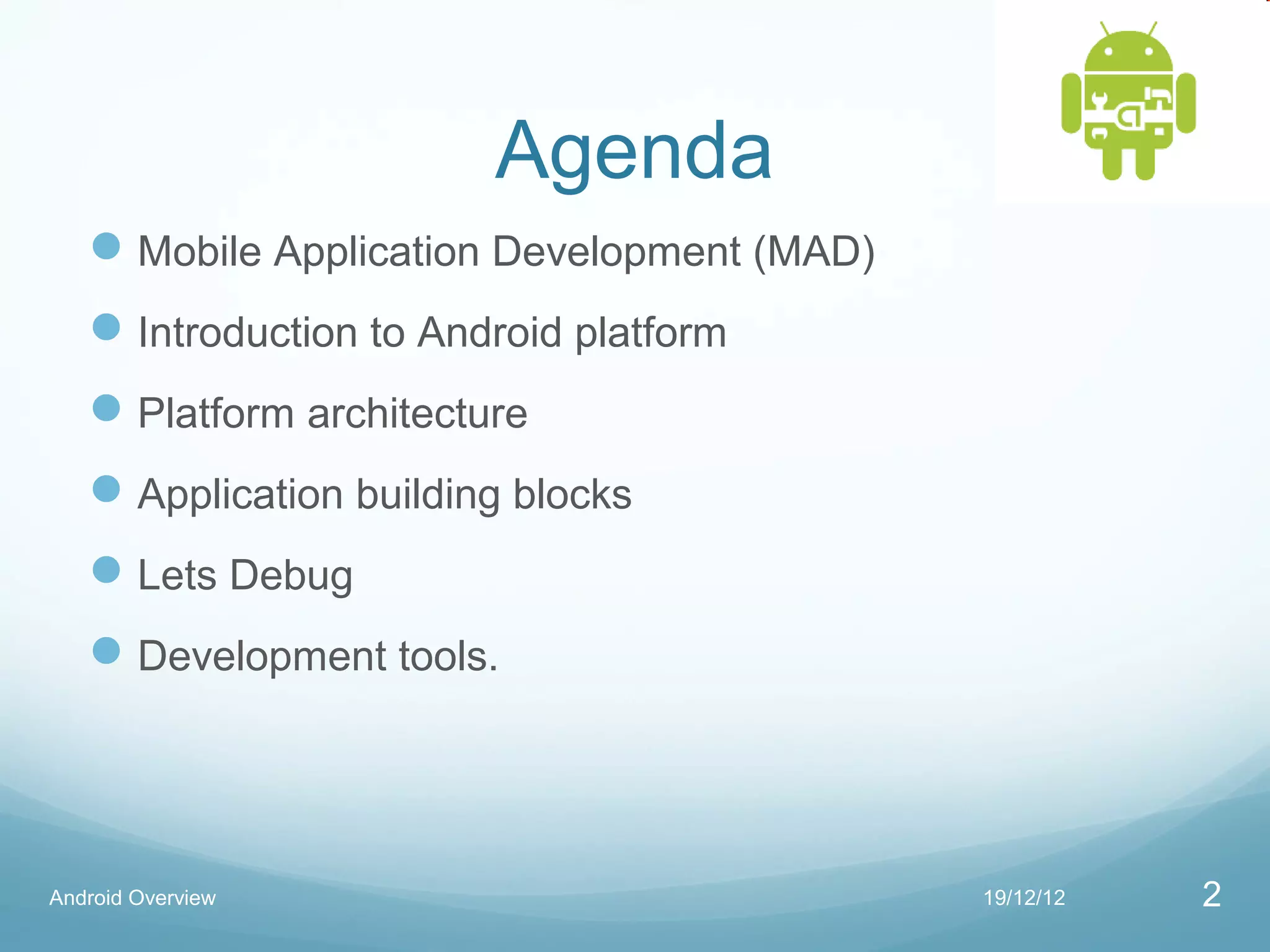 Agenda

- Mobile Application Development (MAD)
- Introduction to Android platform
- Platform architecture
- Application building blocks
- Lets Debug
- Development tools.

Android Overview

19/12/12

2